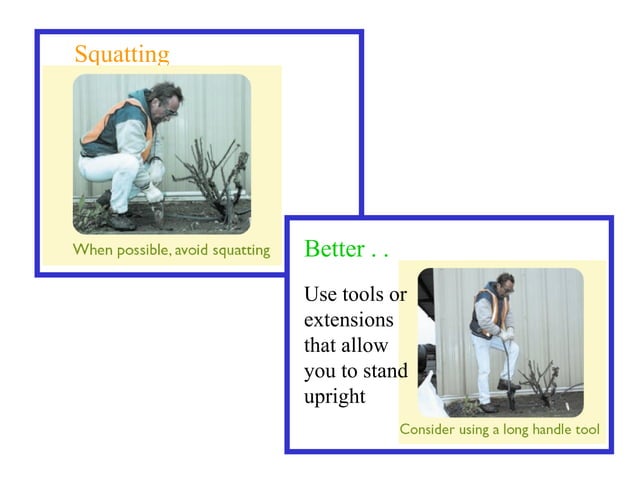 Squatting

When possible, avoid squatting

Better . .

Use tools or extensions that allow you to stand upright

Consider using a long handle tool